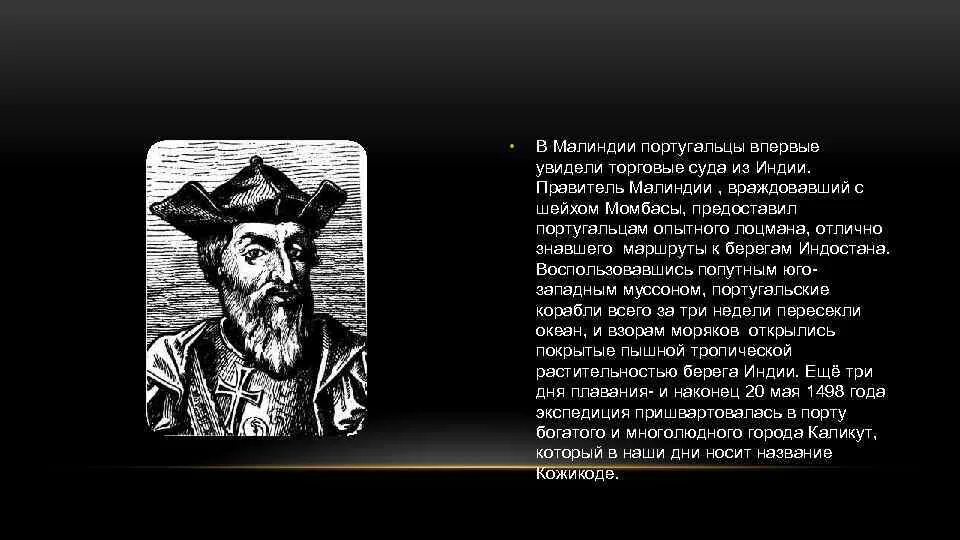 • В Малиндии португальцы впервые увидели торговые суда из Индии. Правитель Малиндии , враждовавший с шейхом Момбасы, предоставил португальцам опытного лоцмана, отлично знавшего маршруты к берегам Индостана. Воспользовавшись попутным юго-западным муссоном, португальские корабли всего за три недели пересекли океан, и взорам моряков открылись покрытые пышной тропической растительностью берега Индии. Ещё три дня плавания- и наконец 20 мая 1498 года экспедиция пришвартовалась в порту богатого и многолюдного города Каликут, который в наши дни носит название Кожикоде.